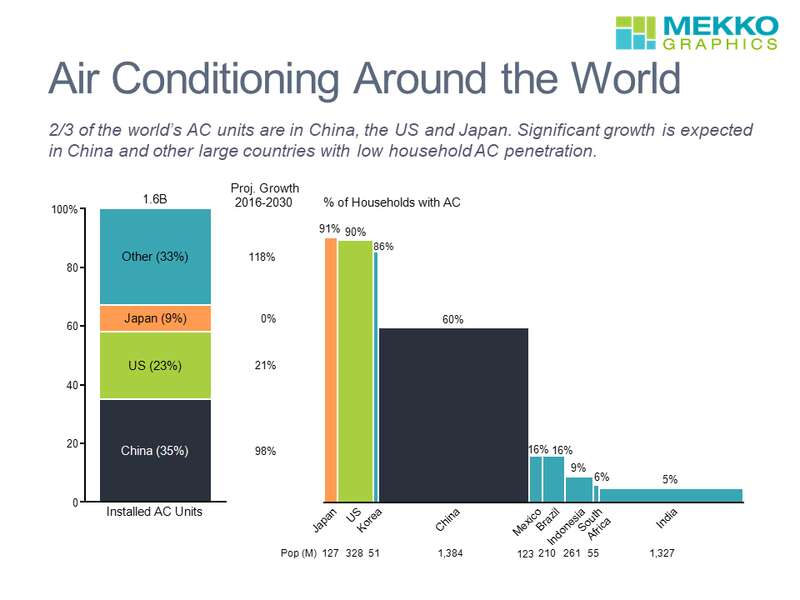 MEKKO GRAPHICS

Air Conditioning Around the World

2/3 of the world's AC units are in China, the US and Japan. Significant growth is expected in China and other large countries with low household AC penetration.

1.6B

100%
80
60
40
20
0

Other (33%)
Japan (9%)
US (23%)
China (35%)

Installed AC Units

Proj. Growth 2016-2030
118%
0%
21%
98%

% of Households with AC

91%
90%
86%
60%
16%
16%
9%
6%
5%

Japan
US
Korea
China
Mexico
Brazil
Indonesia
South Africa
India

Pop (M) 127 328 51 1,384 123 210 261 55 1,327